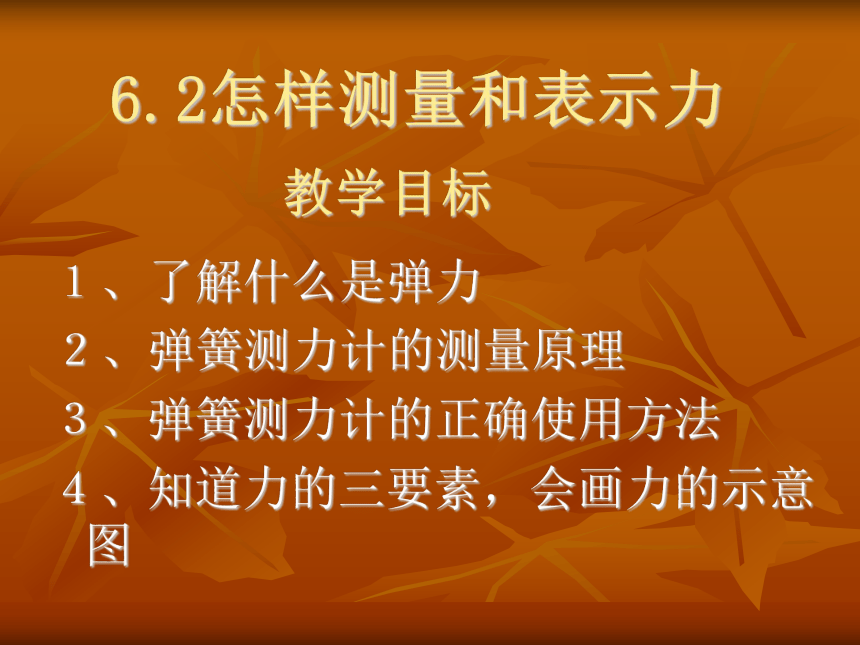 6.2怎样测量和表示力

教学目标

1、了解什么是弹力

2、弹簧测力计的测量原理

3、弹簧测力计的正确使用方法

4、知道力的三要素，会画力的示意图